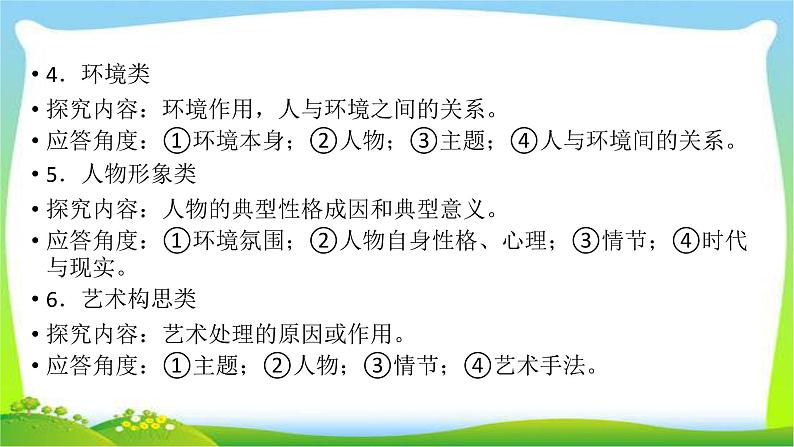 • 4．环境类

• 探究内容：环境作用，人与环境之间的关系。

• 应答角度：①环境本身；②人物；③主题；④人与环境间的关系。

• 5．人物形象类

• 探究内容：人物的典型性格成因和典型意义。

• 应答角度：①环境氛围；②人物自身性格、心理；③情节；④时代与现实。

• 6．艺术构思类

• 探究内容：艺术处理的原因或作用。

• 应答角度：①主题；②人物；③情节；④艺术手法。